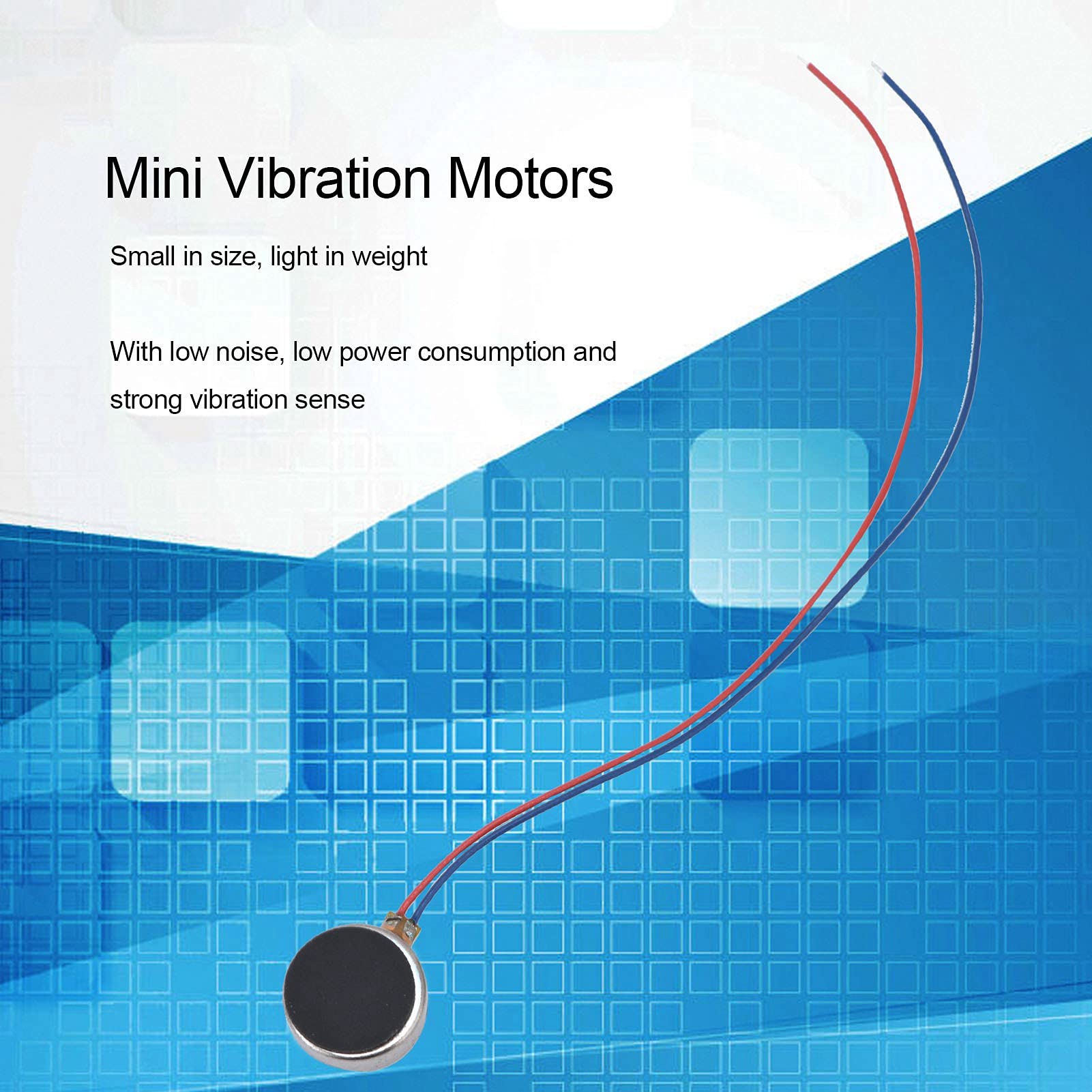 Mini Vibration Motors

Small in size, light in weight

With low noise, low power consumption and strong vibration sense